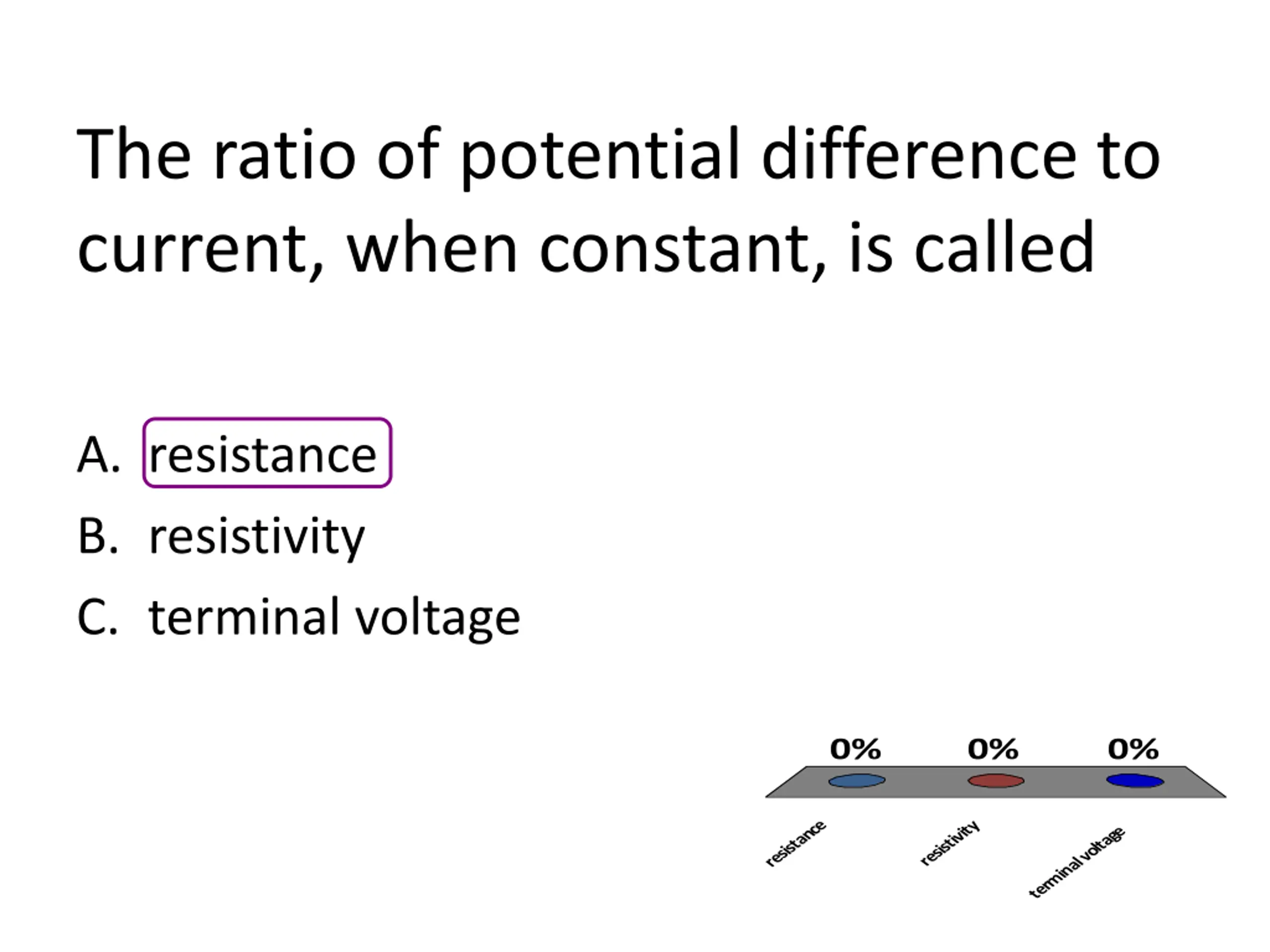 The ratio of potential difference to current, when constant, is called

A. resistance
B. resistivity
C. terminal voltage

0%
0%
0%
resistance
resistivity
terminal voltage